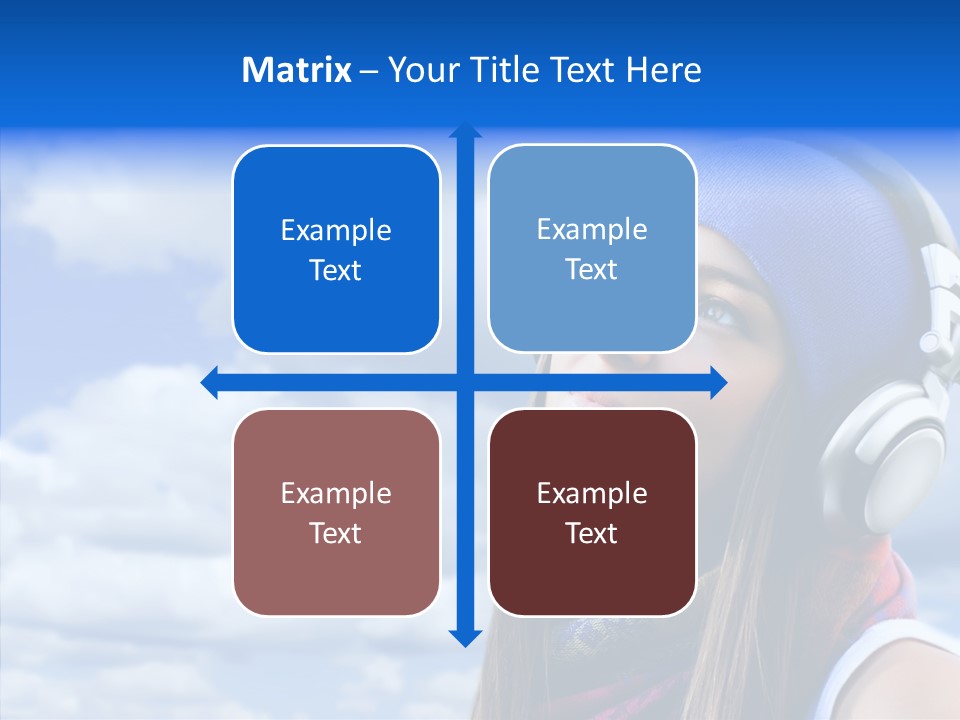 Matrix – Your Title Text Here

Example Text

Example Text

Example Text

Example Text